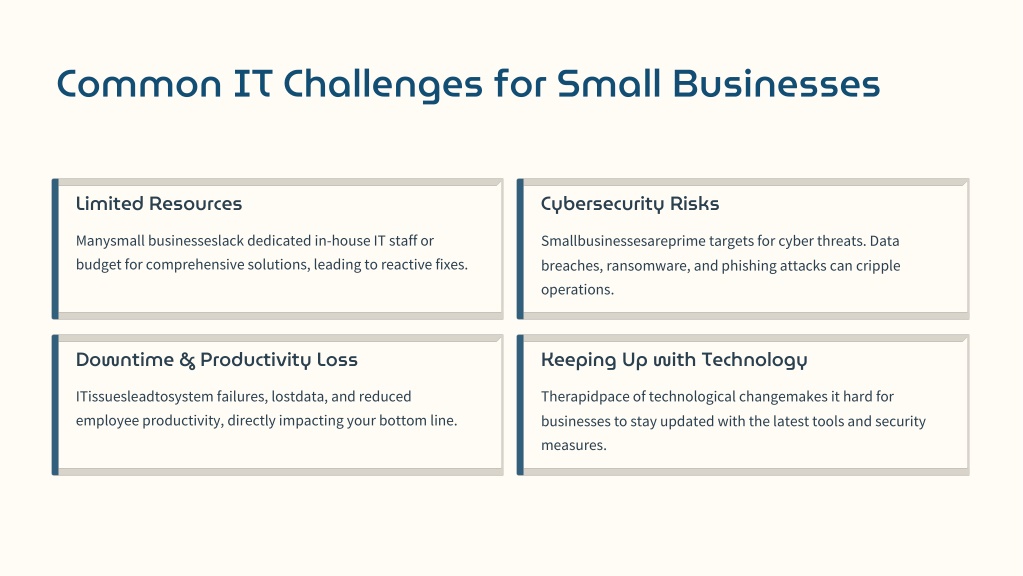 Common IT Challenges for Small Businesses

Limited Resources

Manysmall businesseslack dedicated in-house IT staff or budget for comprehensive solutions, leading to reactive fixes.

Cybersecurity Risks

Smallbusinessesareprime targets for cyber threats. Data breaches, ransomware, and phishing attacks can cripple operations.

Downtime & Productivity Loss

ITissuesleadtosystem failures, lostdata, and reduced employee productivity, directly impacting your bottom line.

Keeping Up with Technology

Therapidpace of technological changemakes it hard for businesses to stay updated with the latest tools and security measures.